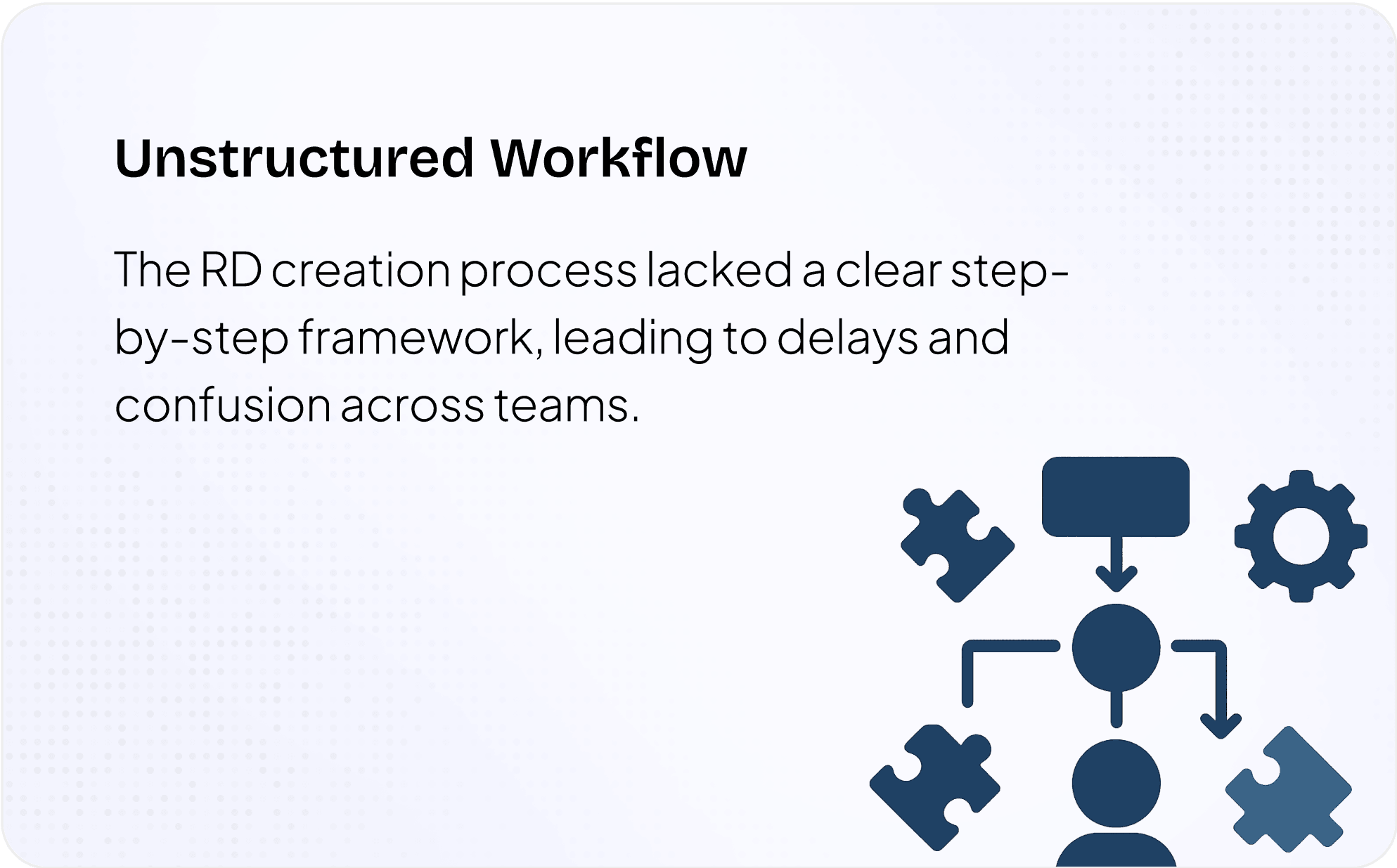 Unstructured Workflow

The RD creation process lacked a clear step-by-step framework, leading to delays and confusion across teams.